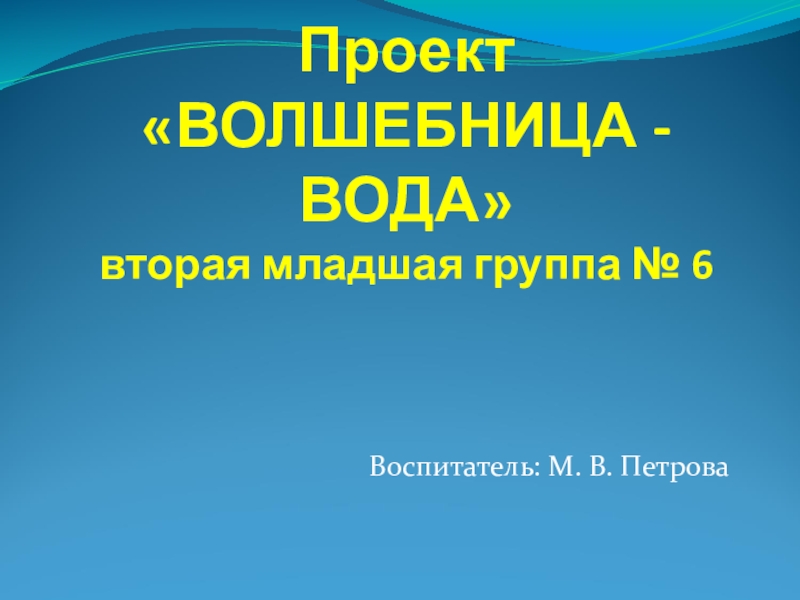 Проект
«ВОЛШЕБНИЦА - ВОДА»
вторая младшая группа № 6

Воспитатель: М. В. Петрова